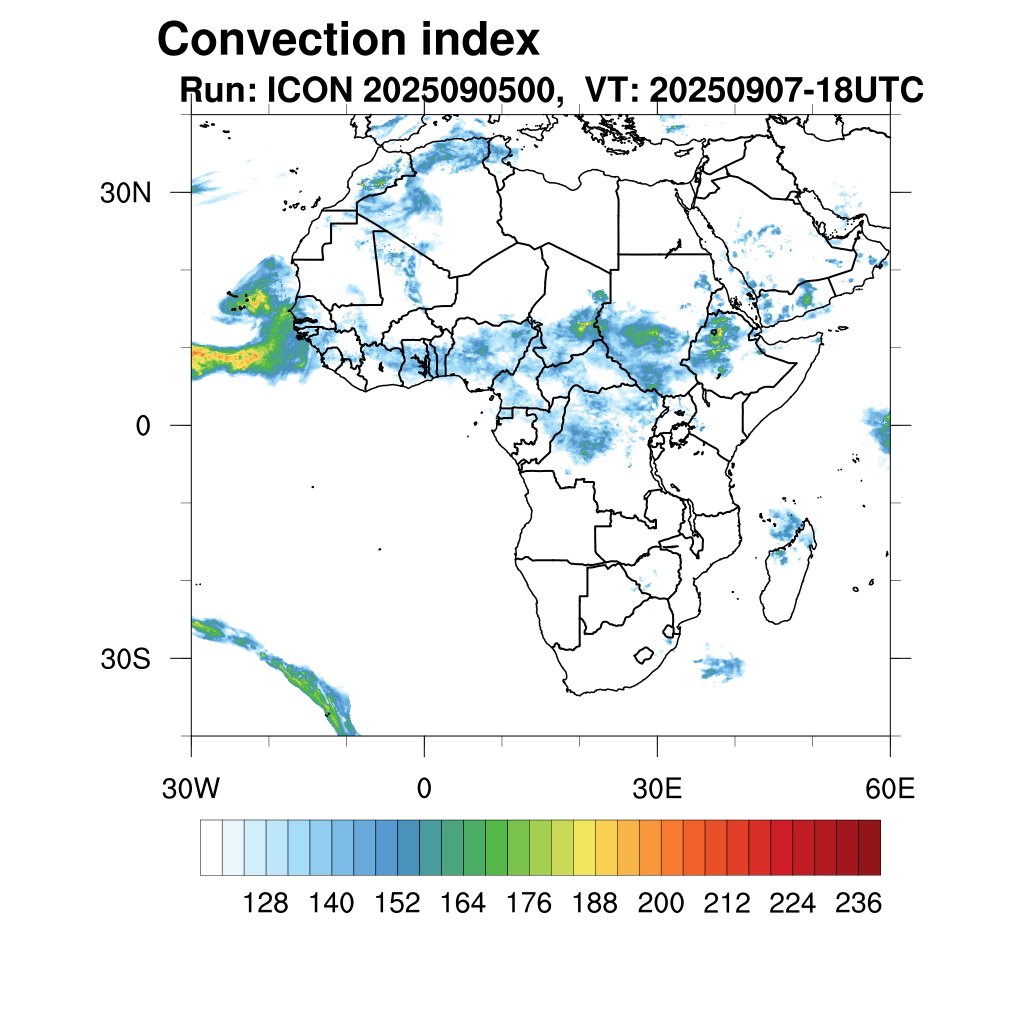 Convection index
Run: ICON 2025090500, VT: 20250907-18UTC

30N
0
30S

30W
0
30E
60E

128 140 152 164 176 188 200 212 224 236